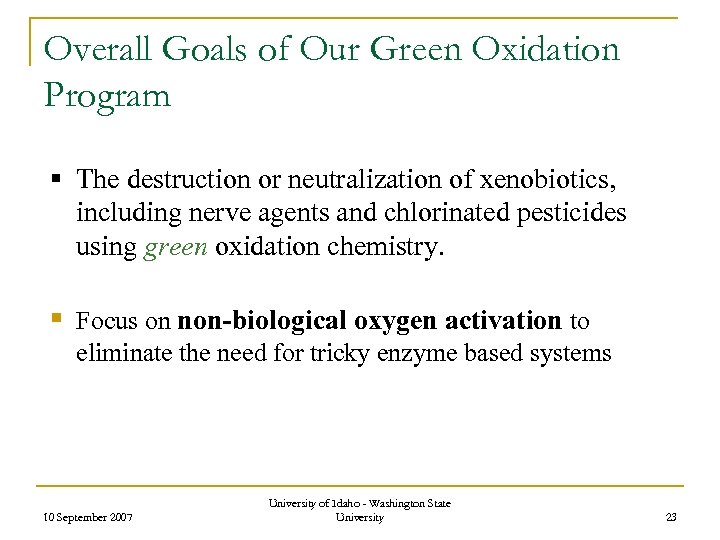 Overall Goals of Our Green Oxidation Program

▪ The destruction or neutralization of xenobiotics, including nerve agents and chlorinated pesticides using green oxidation chemistry.

▪ Focus on non-biological oxygen activation to eliminate the need for tricky enzyme based systems

10 September 2007

University of Idaho - Washington State University

23